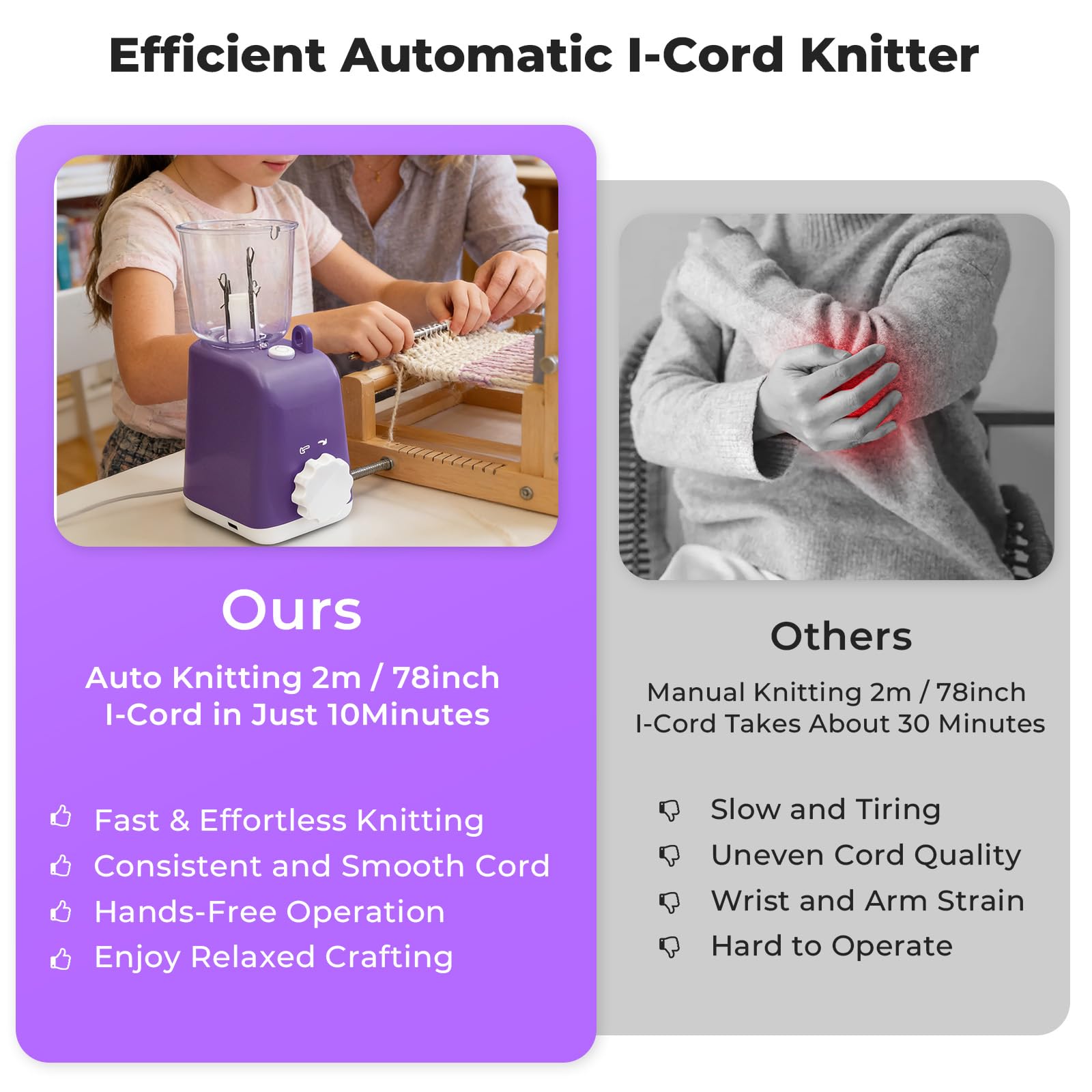 Efficient Automatic I-Cord Knitter

Ours

Auto Knitting 2m / 78inch I-Cord in Just 10Minutes

Fast & Effortless Knitting
Consistent and Smooth Cord
Hands-Free Operation
Enjoy Relaxed Crafting

Others

Manual Knitting 2m / 78inch I-Cord Takes About 30 Minutes

Slow and Tiring
Uneven Cord Quality
Wrist and Arm Strain
Hard to Operate